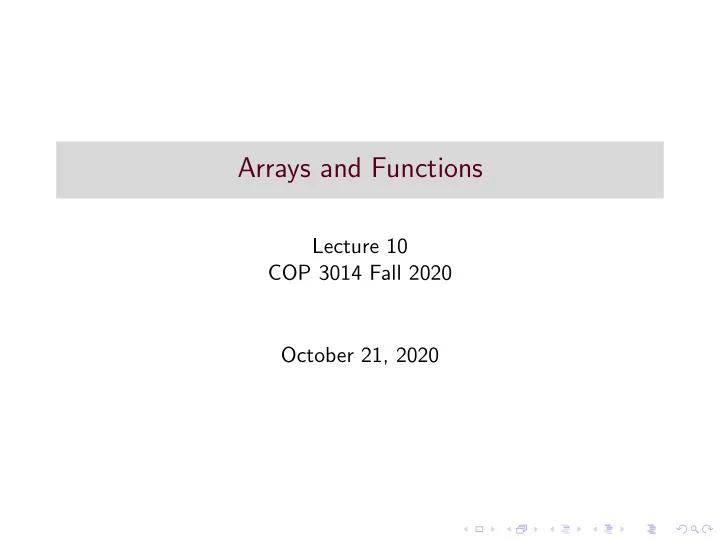 Arrays and Functions

Lecture 10
COP 3014 Fall 2020

October 21, 2020